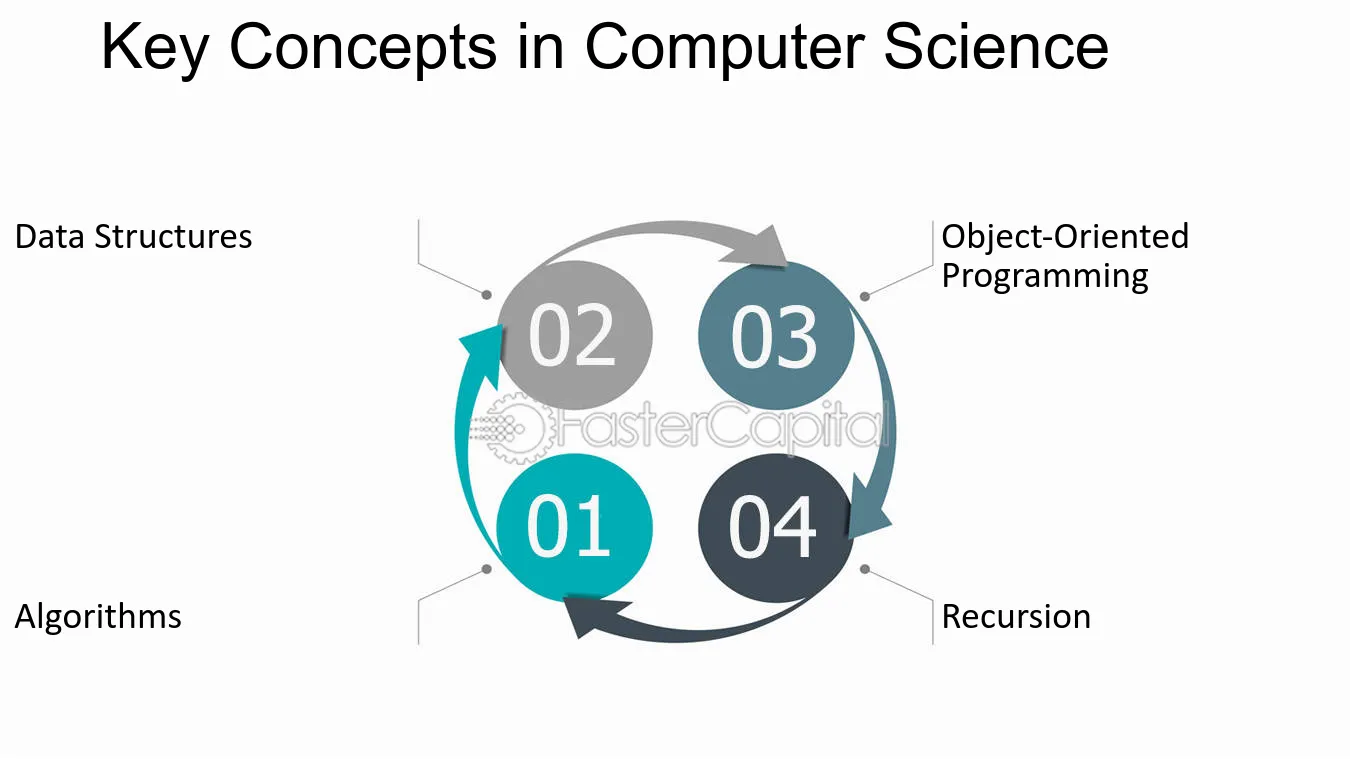 Key Concepts in Computer Science

Data Structures

02

03

Object-Oriented Programming

FasterCapital

01

04

Algorithms

Recursion